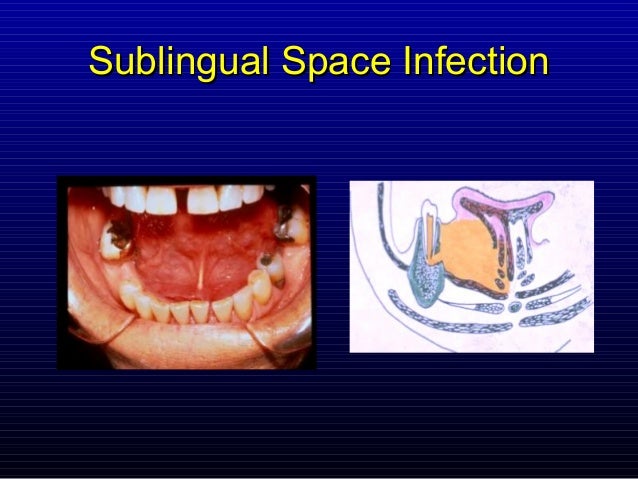 Sublingual Space Infection